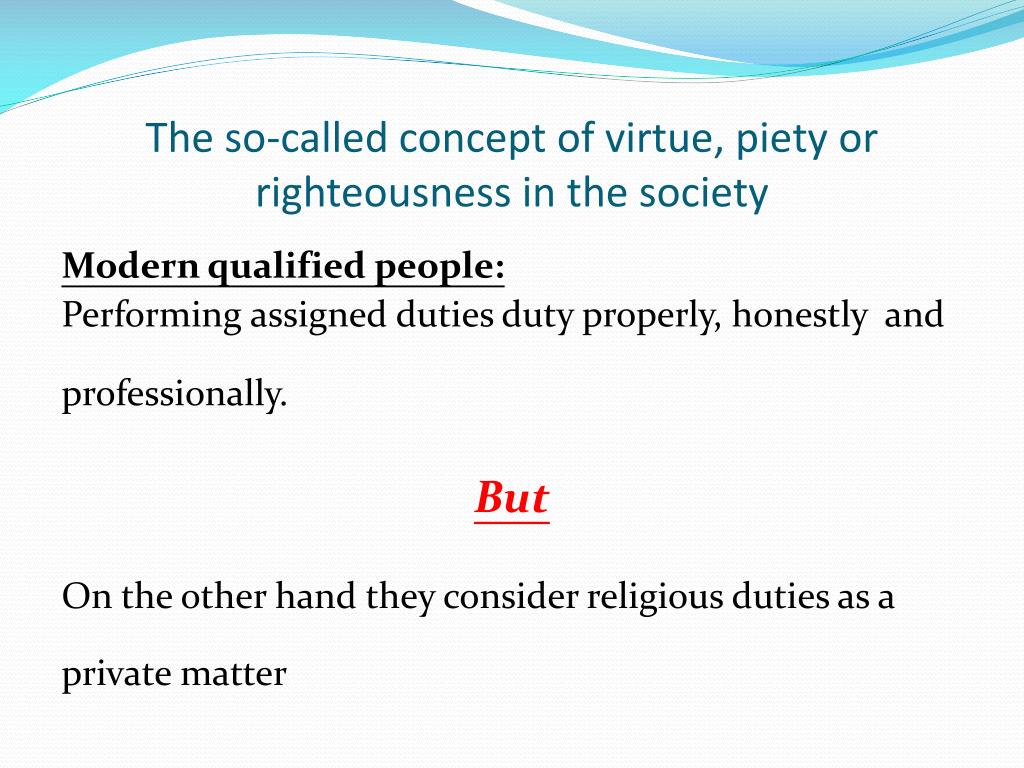 The so-called concept of virtue, piety or righteousness in the society

Modern qualified people:
Performing assigned duties duty properly, honestly and professionally.

But

On the other hand they consider religious duties as a private matter